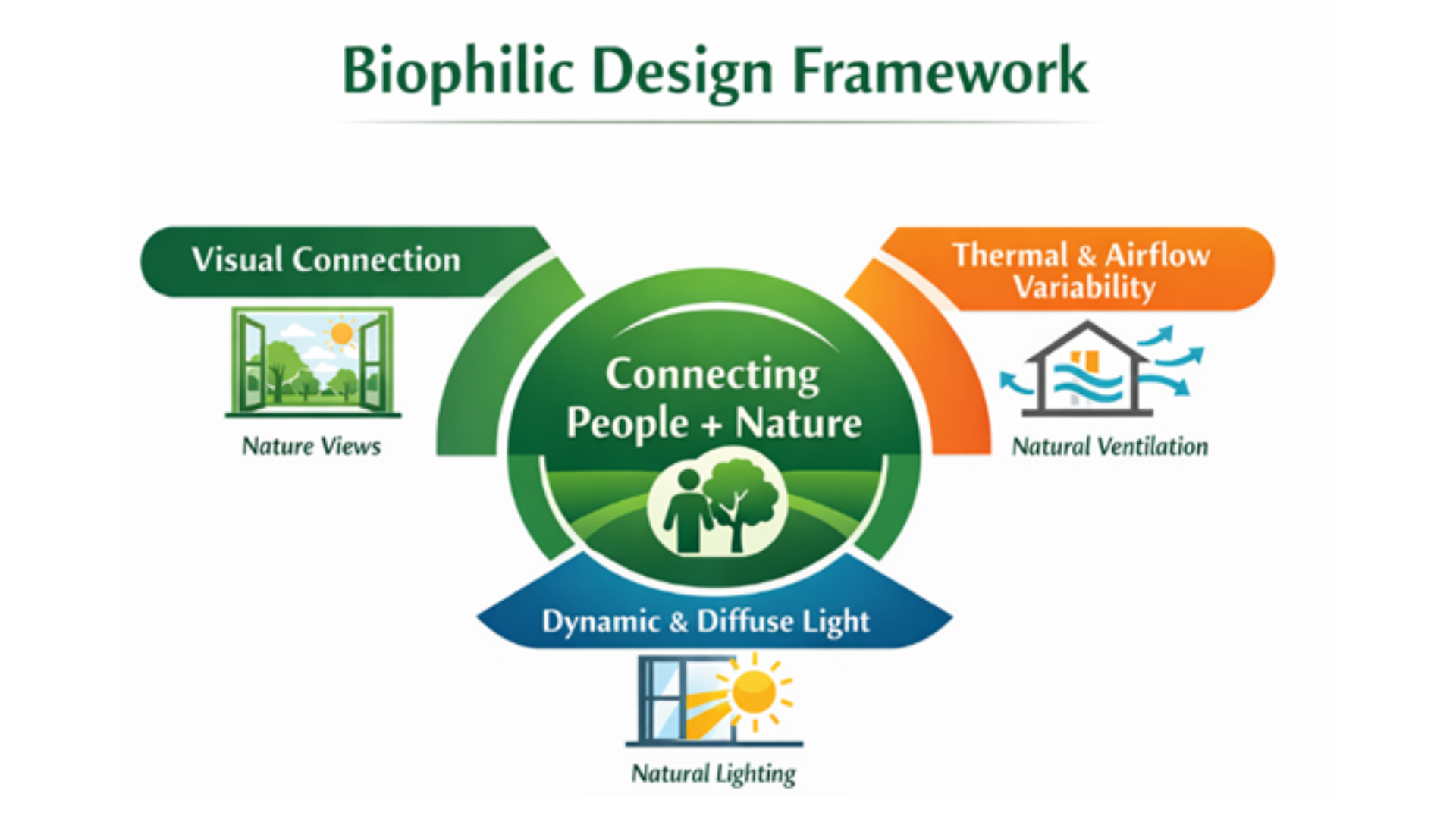 Biophilic Design Framework

Visual Connection

Nature Views

Connecting People + Nature

Thermal & Airflow Variability

Natural Ventilation

Dynamic & Diffuse Light

Natural Lighting